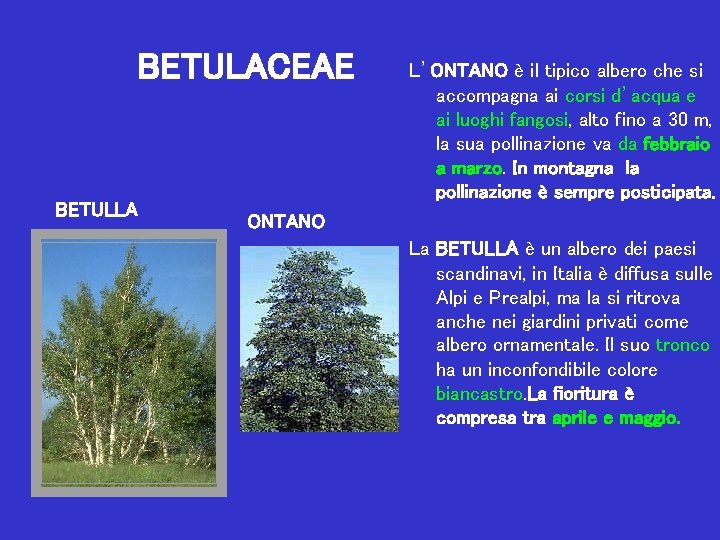 BETULACEAE

BETULLA

ONTANO

L' ONTANO è il tipico albero che si accompagna ai corsi d' acqua e ai luoghi fangosi, alto fino a 30 m, la sua pollinazione va da febbraio a marzo. In montagna la pollinazione è sempre posticipata.

La BETULLA è un albero dei paesi scandinavi, in Italia è diffusa sulle Alpi e Prealpi, ma la si ritrova anche nei giardini privati come albero ornamentale. Il suo tronco ha un inconfondibile colore biancastro.La fioritura è compresa tra aprile e maggio.